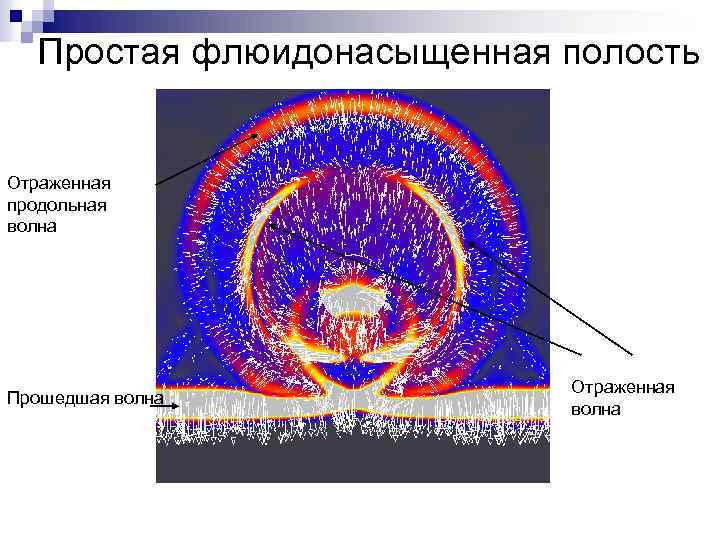 Простая флюидонасыщенная полость

Отраженная продольная волна

Прошедшая волна

Отраженная волна